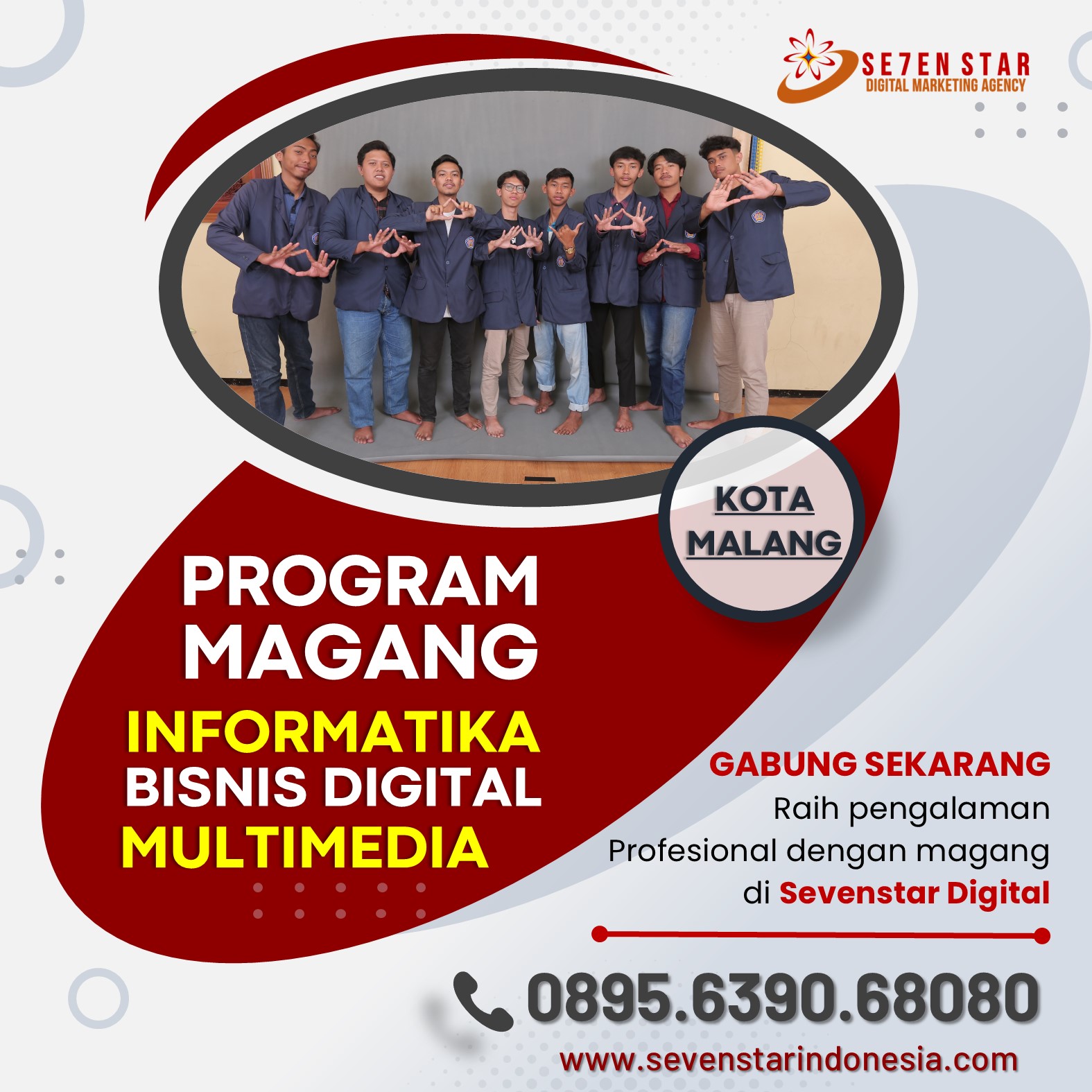 SE7EN STAR
DIGITAL MARKETING AGENCY

KOTA MALANG

PROGRAM MAGANG
INFORMATIKA
BISNIS DIGITAL
MULTIMEDIA

GABUNG SEKARANG
Raih pengalaman Profesional dengan magang di Sevenstar Digital

0895.6390.68080
www.sevenstarindonesia.com